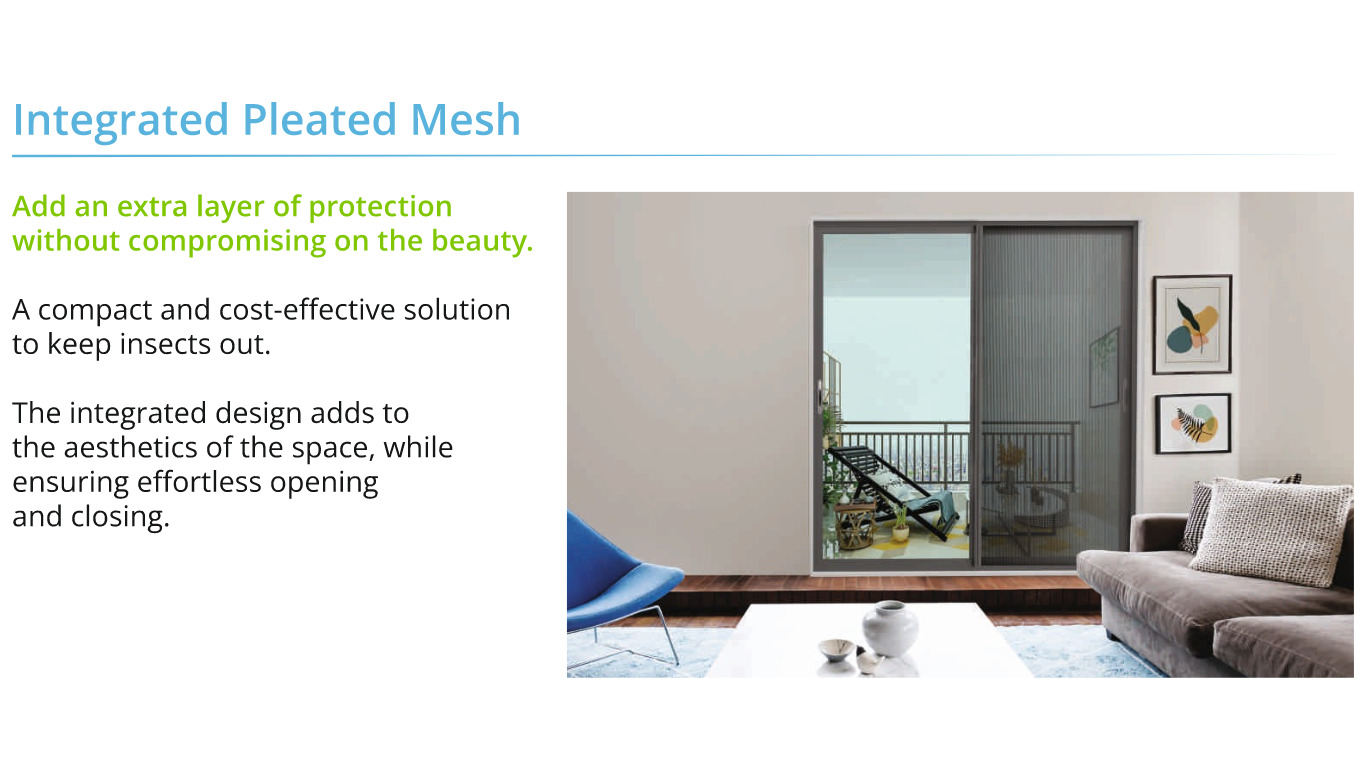 Integrated Pleated Mesh

Add an extra layer of protection without compromising on the beauty.

A compact and cost-effective solution to keep insects out.

The integrated design adds to the aesthetics of the space, while ensuring effortless opening and closing.